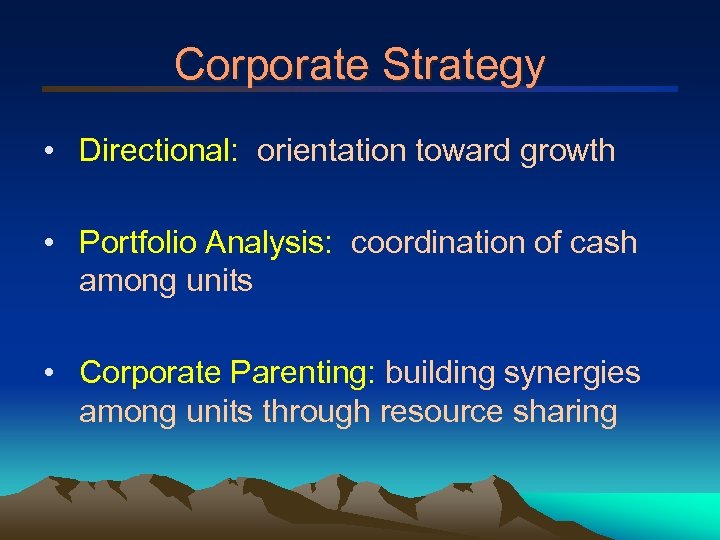 Corporate Strategy

• Directional: orientation toward growth

• Portfolio Analysis: coordination of cash among units

• Corporate Parenting: building synergies among units through resource sharing